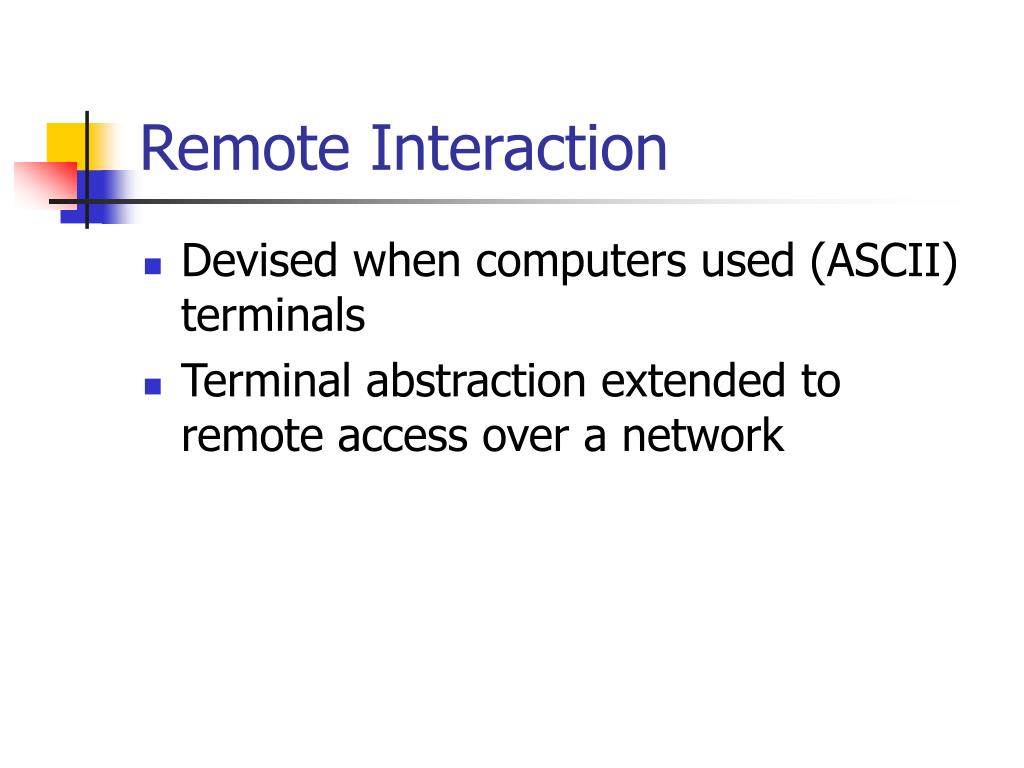 Remote Interaction

- Devised when computers used (ASCII) terminals
- Terminal abstraction extended to remote access over a network